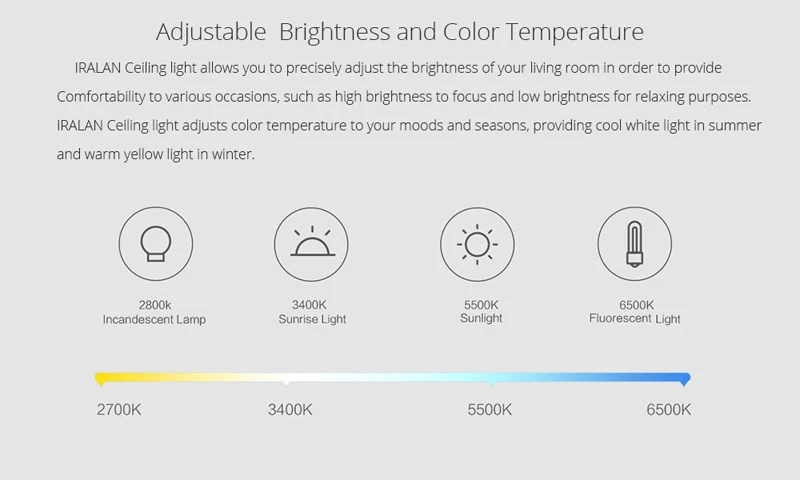 Adjustable Brightness and Color Temperature

IRALAN Ceiling light allows you to precisely adjust the brightness of your living room in order to provide Comfortability to various occasions, such as high brightness to focus and low brightness for relaxing purposes. IRALAN Ceiling light adjusts color temperature to your moods and seasons, providing cool white light in summer and warm yellow light in winter.

2800k
Incandescent Lamp

3400K
Sunrise Light

5500K
Sunlight

6500K
Fluorescent Light

2700K

3400K

5500K

6500K